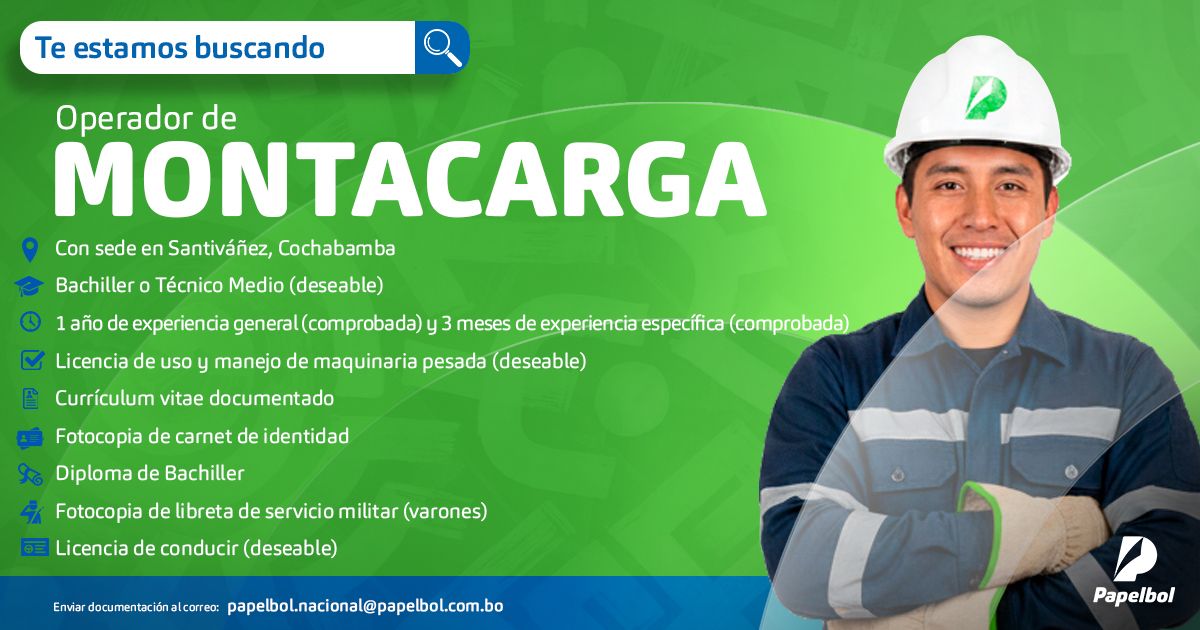 Te estamos buscando

Operador de
MONTACARGA

Con sede en Santiváñez, Cochabamba
Bachiller o Técnico Medio (deseable)
1 año de experiencia general (comprobada) y 3 meses de experiencia específica (comprobada)
Licencia de uso y manejo de maquinaria pesada (deseable)
Currículum vitae documentado
Fotocopia de carnet de identidad
Diploma de Bachiller
Fotocopia de libreta de servicio militar (varones)
Licencia de conducir (deseable)

Enviar documentación al correo: papelbol.nacional@papelbol.com.bo

Papelbol